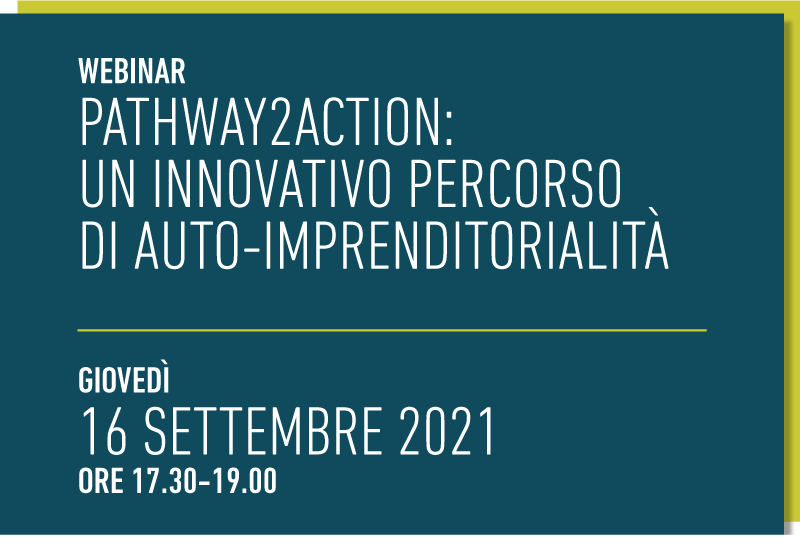 WEBINAR
PATHWAY2ACTION:
UN INNOVATIVO PERCORSO
DI AUTO-IMPRENDITORIALITÀ

GIOVEDÌ
16 SETTEMBRE 2021
ORE 17.30-19.00